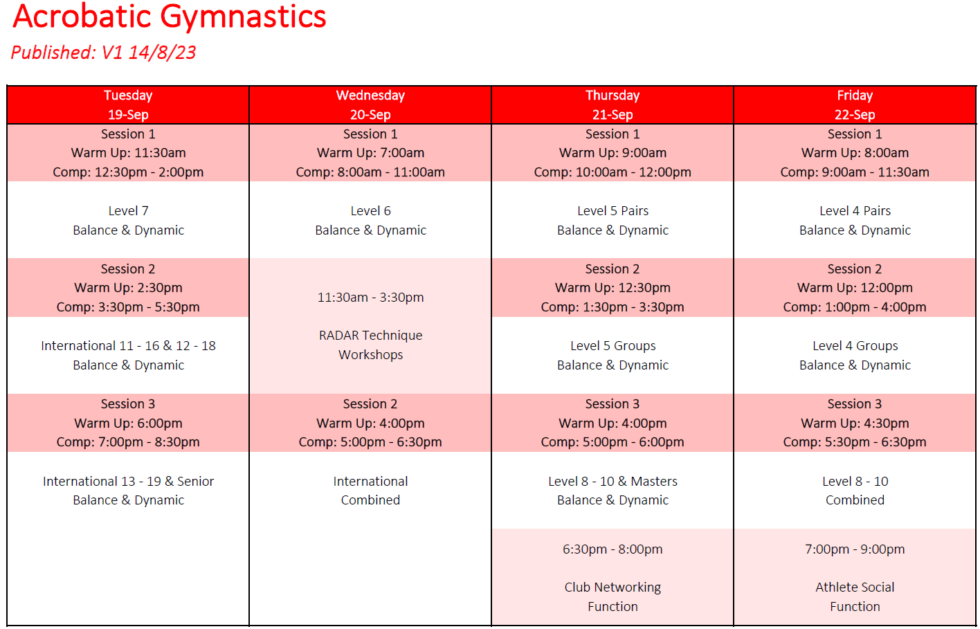 Acrobatic Gymnastics
Published: V1 14/8/23

| Tuesday 19-Sep | Wednesday 20-Sep | Thursday 21-Sep | Friday 22-Sep |
|---|---|---|---|
| Session 1 Warm Up: 11:30am Comp: 12:30pm - 2:00pm | Session 1 Warm Up: 7:00am Comp: 8:00am - 11:00am | Session 1 Warm Up: 9:00am Comp: 10:00am - 12:00pm | Session 1 Warm Up: 8:00am Comp: 9:00am - 11:30am |
| Level 7 Balance & Dynamic | Level 6 Balance & Dynamic | Level 5 Pairs Balance & Dynamic | Level 4 Pairs Balance & Dynamic |
| Session 2 Warm Up: 2:30pm Comp: 3:30pm - 5:30pm | 11:30am - 3:30pm RADAR Technique Workshops | Session 2 Warm Up: 12:30pm Comp: 1:30pm - 3:30pm | Session 2 Warm Up: 12:00pm Comp: 1:00pm - 4:00pm |
| International 11 - 16 & 12 - 18 Balance & Dynamic | | Level 5 Groups Balance & Dynamic | Level 4 Groups Balance & Dynamic |
| Session 3 Warm Up: 6:00pm Comp: 7:00pm - 8:30pm | Session 2 Warm Up: 4:00pm Comp: 5:00pm - 6:30pm | Session 3 Warm Up: 4:00pm Comp: 5:00pm - 6:00pm | Session 3 Warm Up: 4:30pm Comp: 5:30pm - 6:30pm |
| International 13 - 19 & Senior Balance & Dynamic | International Combined | Level 8 - 10 & Masters Balance & Dynamic | Level 8 - 10 Combined |
| | | 6:30pm - 8:00pm Club Networking Function | 7:00pm - 9:00pm Athlete Social Function |